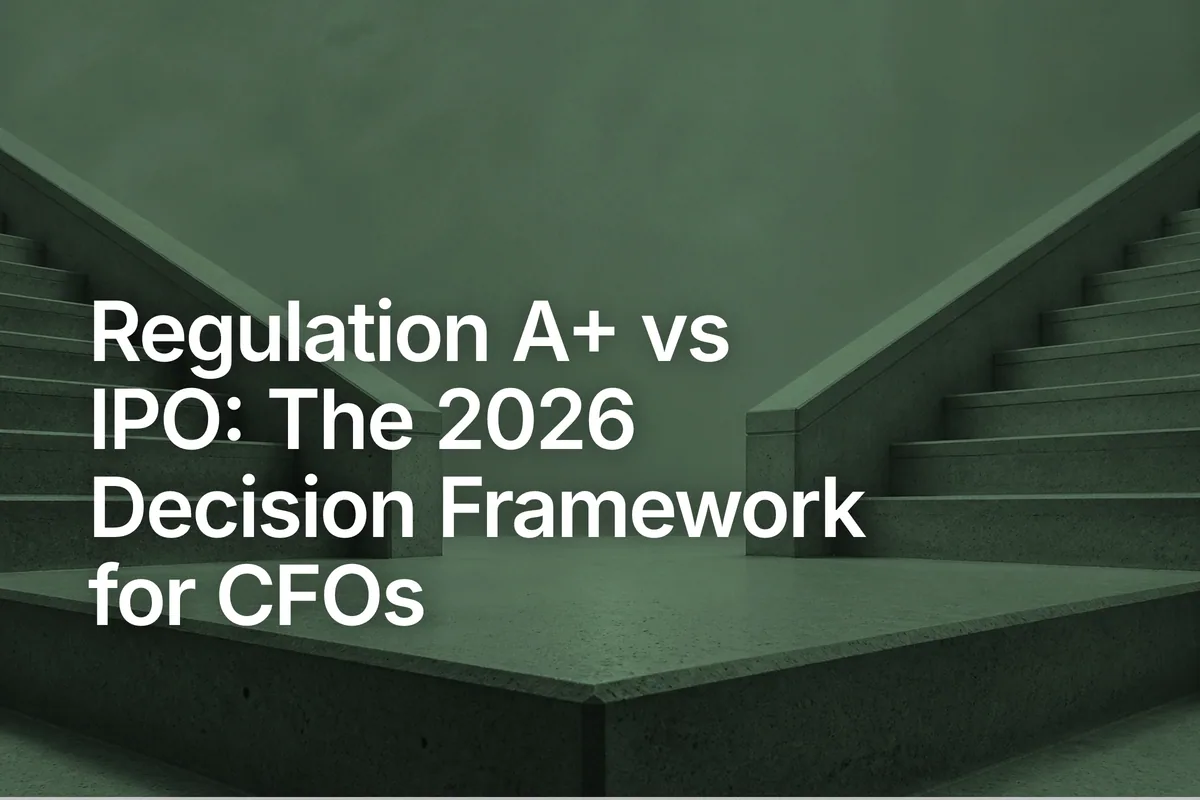 Regulation A+ vs IPO: The 2026 Decision Framework for CFOs